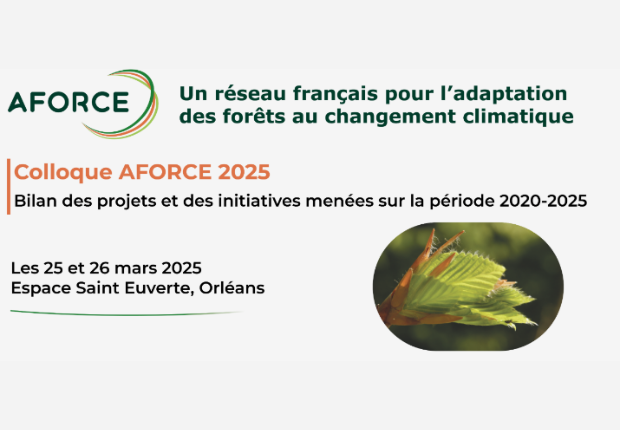 AFORCE

Un réseau français pour l'adaptation des forêts au changement climatique

Colloque AFORCE 2025

Bilan des projets et des initiatives menées sur la période 2020-2025

Les 25 et 26 mars 2025
Espace Saint Euverte, Orléans